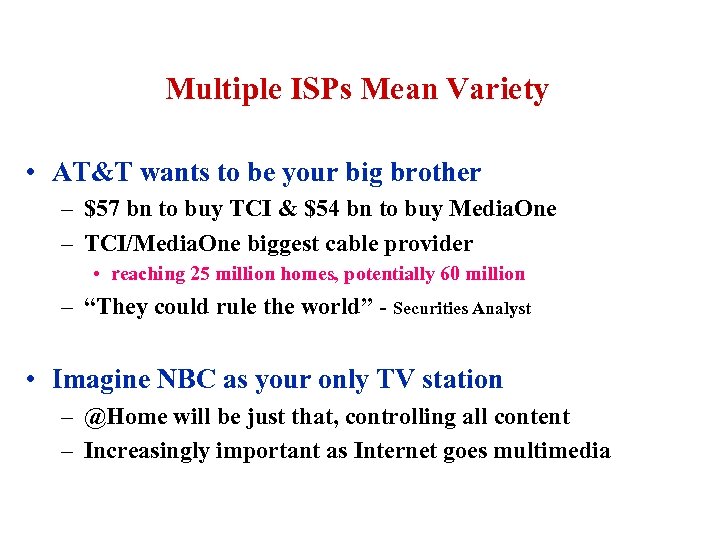 Multiple ISPs Mean Variety

• AT&T wants to be your big brother
– \$57 bn to buy TCI & \$54 bn to buy MediaOne
– TCI/MediaOne biggest cable provider
• reaching 25 million homes, potentially 60 million
– “They could rule the world” - Securities Analyst

• Imagine NBC as your only TV station
– @Home will be just that, controlling all content
– Increasingly important as Internet goes multimedia